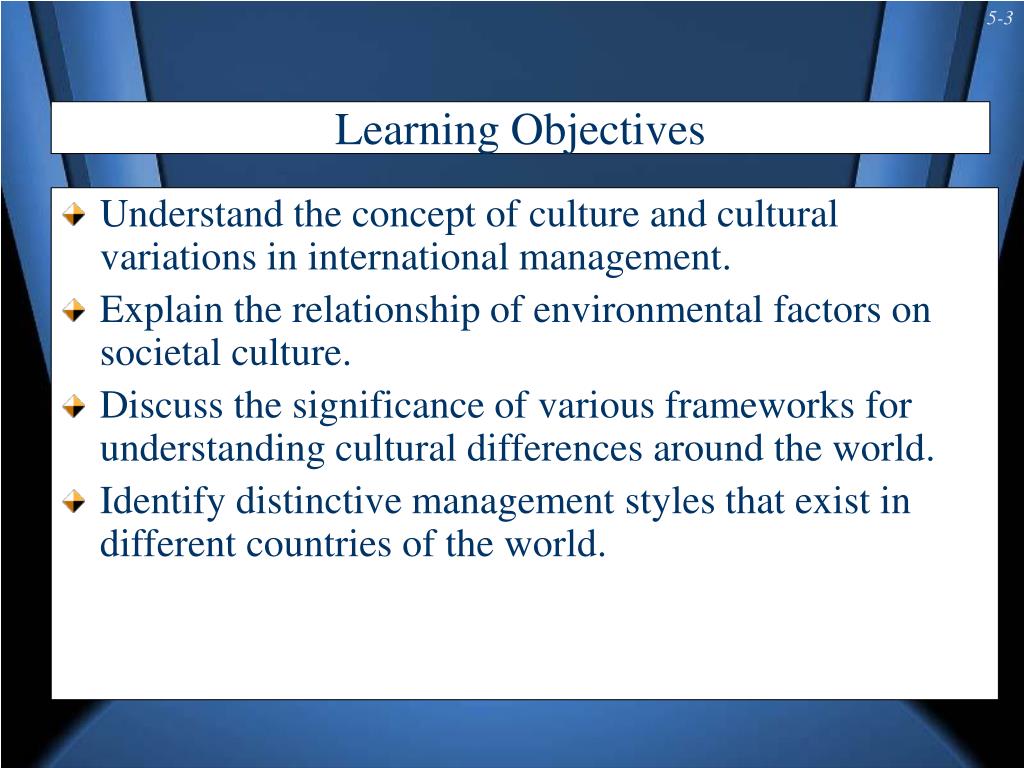 5-3

Learning Objectives

Understand the concept of culture and cultural variations in international management.

Explain the relationship of environmental factors on societal culture.

Discuss the significance of various frameworks for understanding cultural differences around the world.

Identify distinctive management styles that exist in different countries of the world.